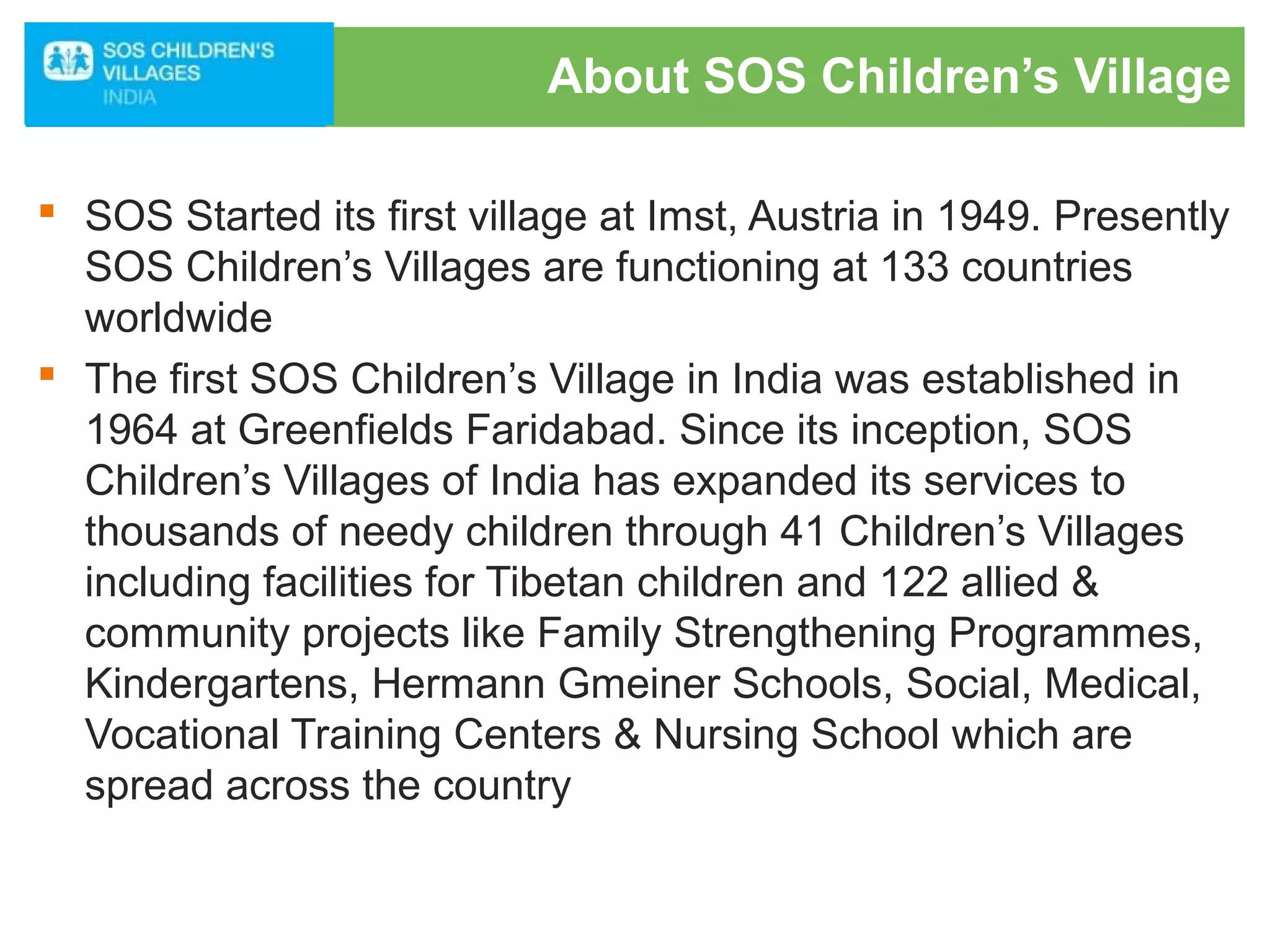 SOS CHILDREN'S VILLAGES INDIA

About SOS Children’s Village

▪ SOS Started its first village at Imst, Austria in 1949. Presently SOS Children’s Villages are functioning at 133 countries worldwide

▪ The first SOS Children’s Village in India was established in 1964 at Greenfields Faridabad. Since its inception, SOS Children’s Villages of India has expanded its services to thousands of needy children through 41 Children’s Villages including facilities for Tibetan children and 122 allied & community projects like Family Strengthening Programmes, Kindergartens, Hermann Gmeiner Schools, Social, Medical, Vocational Training Centers & Nursing School which are spread across the country